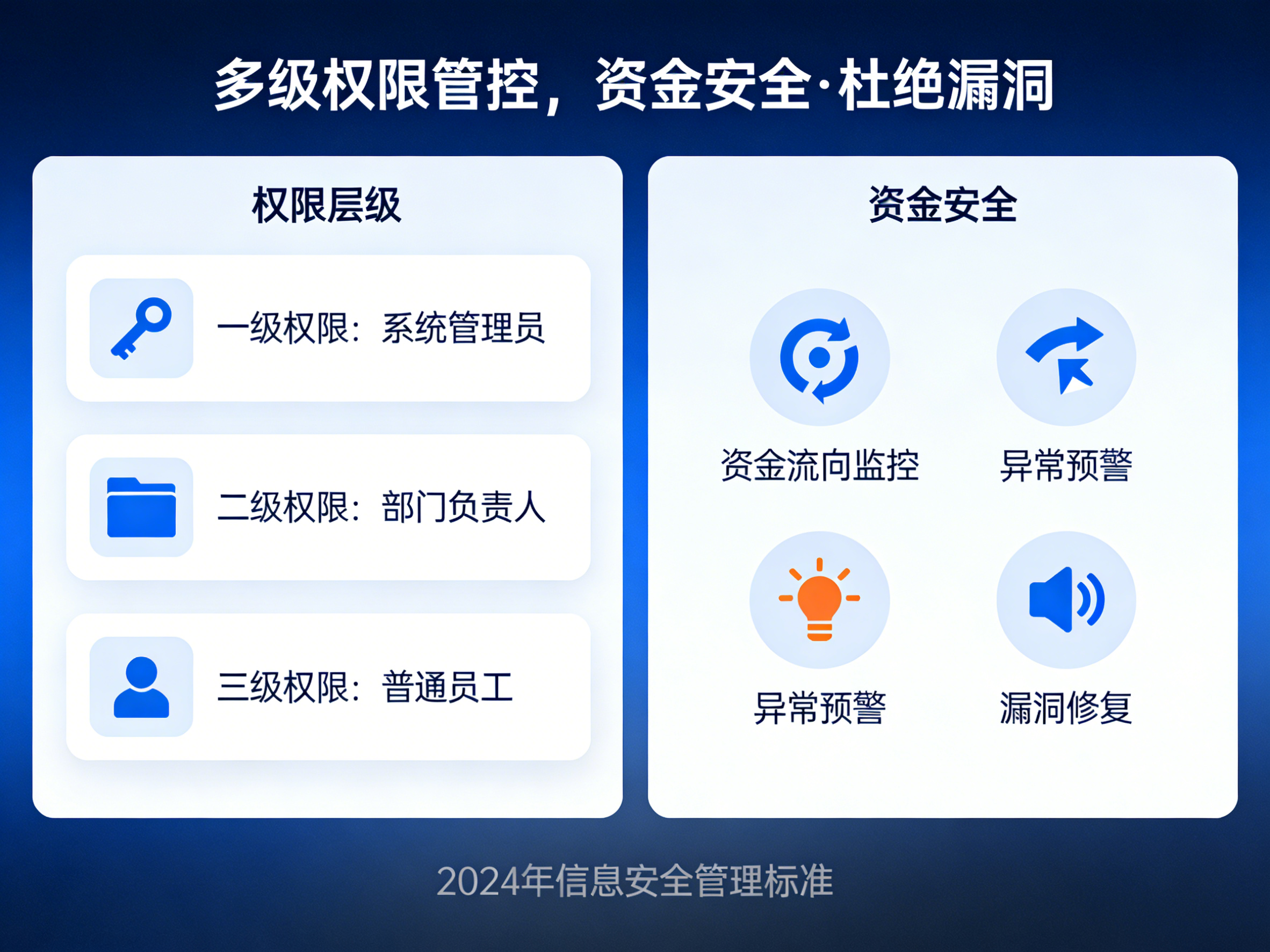 多级权限管控，资金安全·杜绝漏洞

权限层级

一级权限：系统管理员

二级权限：部门负责人

三级权限：普通员工

资金安全

资金流向监控

异常预警

异常预警

漏洞修复

2024年信息安全管理标准